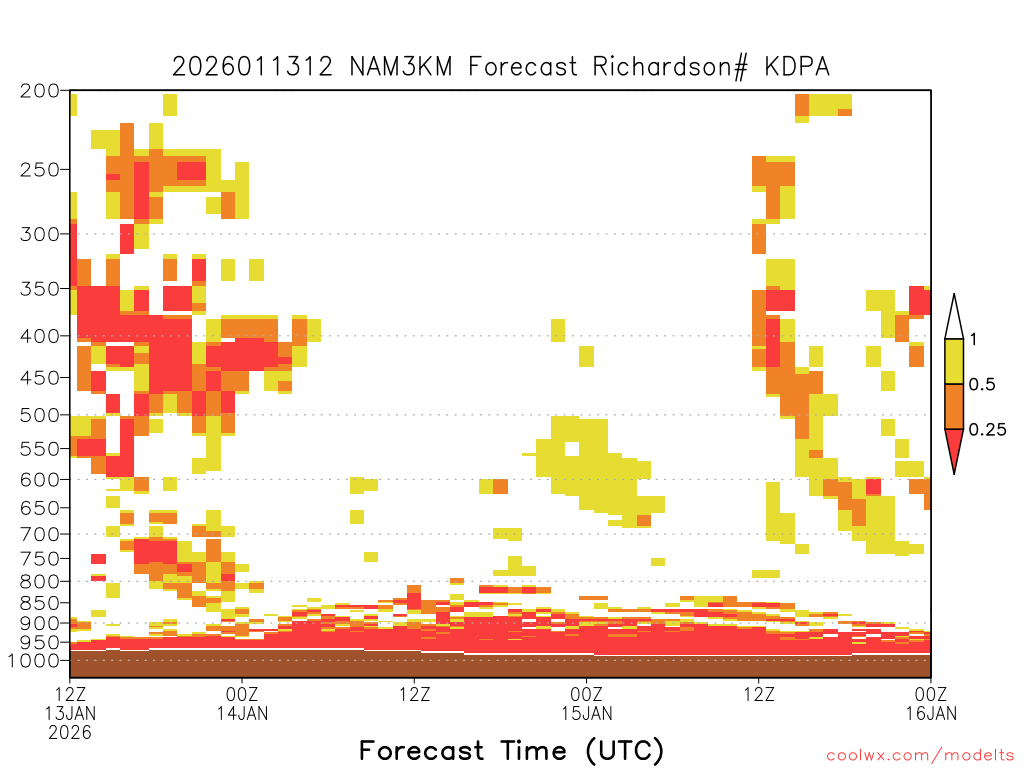 2026011312 NAM3KM Forecast Richardson# KDPA

200
250
300
350
400
450
500
550
600
650
700
750
800
850
900
950
1000

1
0.5
0.25

12Z 13JAN 2026
00Z 14JAN
12Z
00Z 15JAN
12Z
00Z 16JAN

Forecast Time (UTC)

coolwx.com/modelts